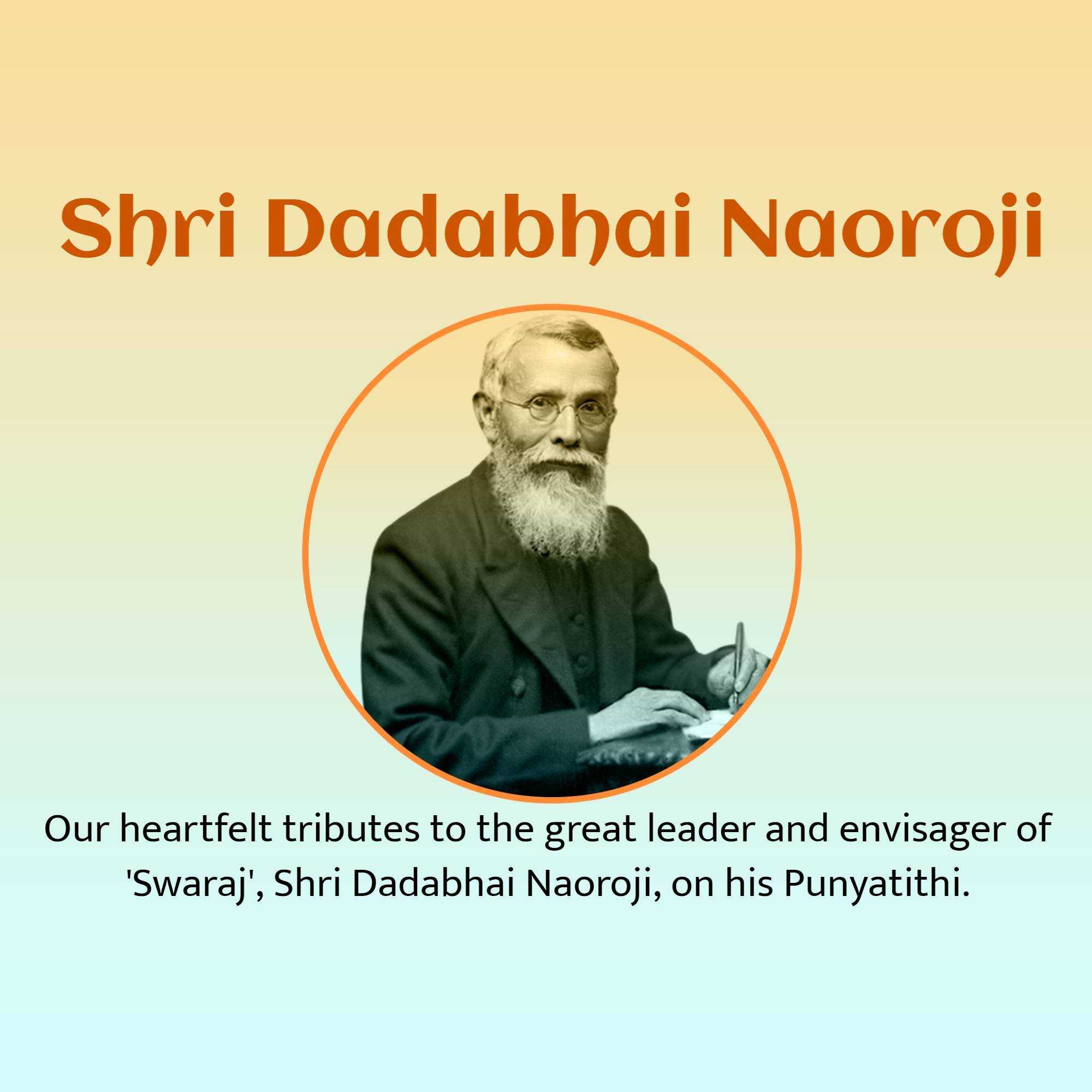 Shri Dadabhai Naoroji

Our heartfelt tributes to the great leader and envisager of 'Swaraj', Shri Dadabhai Naoroji, on his Punyatithi.